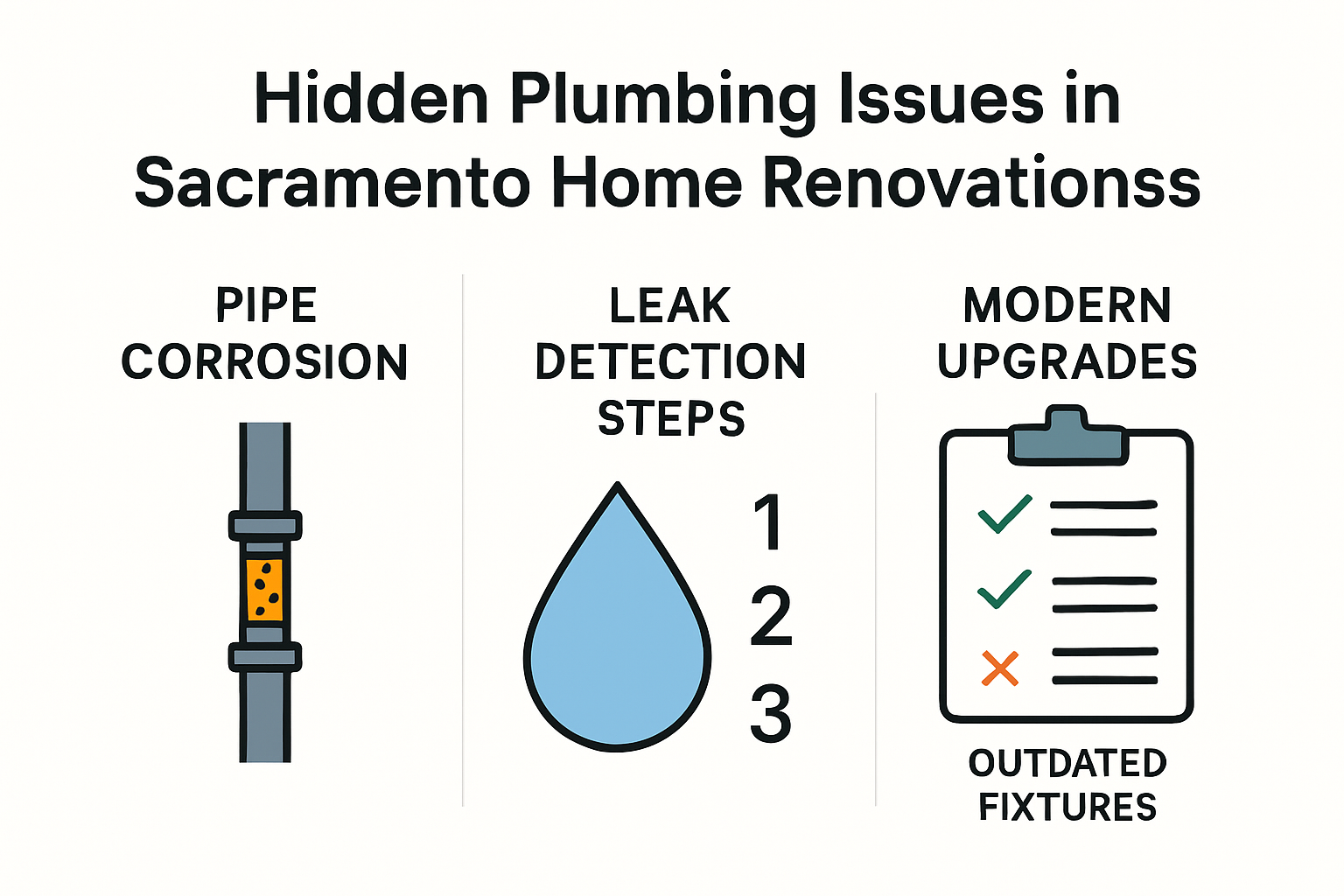 Hidden Plumbing Issues in Sacramento Home Renovationss

PIPE CORROSION

LEAK DETECTION STEPS

1
2
3

MODERN UPGRADES

OUTDATED FIXTURES